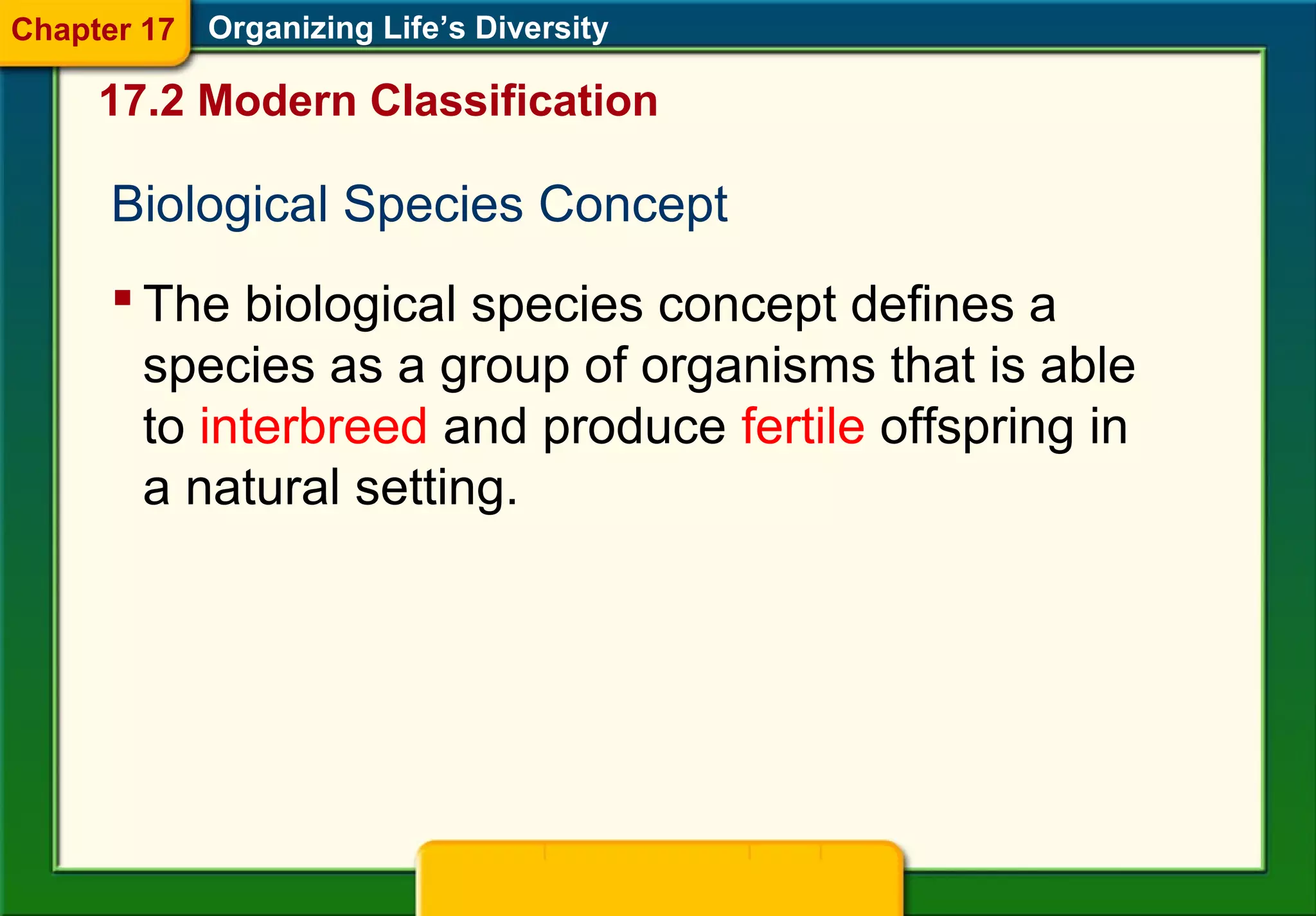 Chapter 17 Organizing Life's Diversity

17.2 Modern Classification

Biological Species Concept

▪ The biological species concept defines a species as a group of organisms that is able to interbreed and produce fertile offspring in a natural setting.